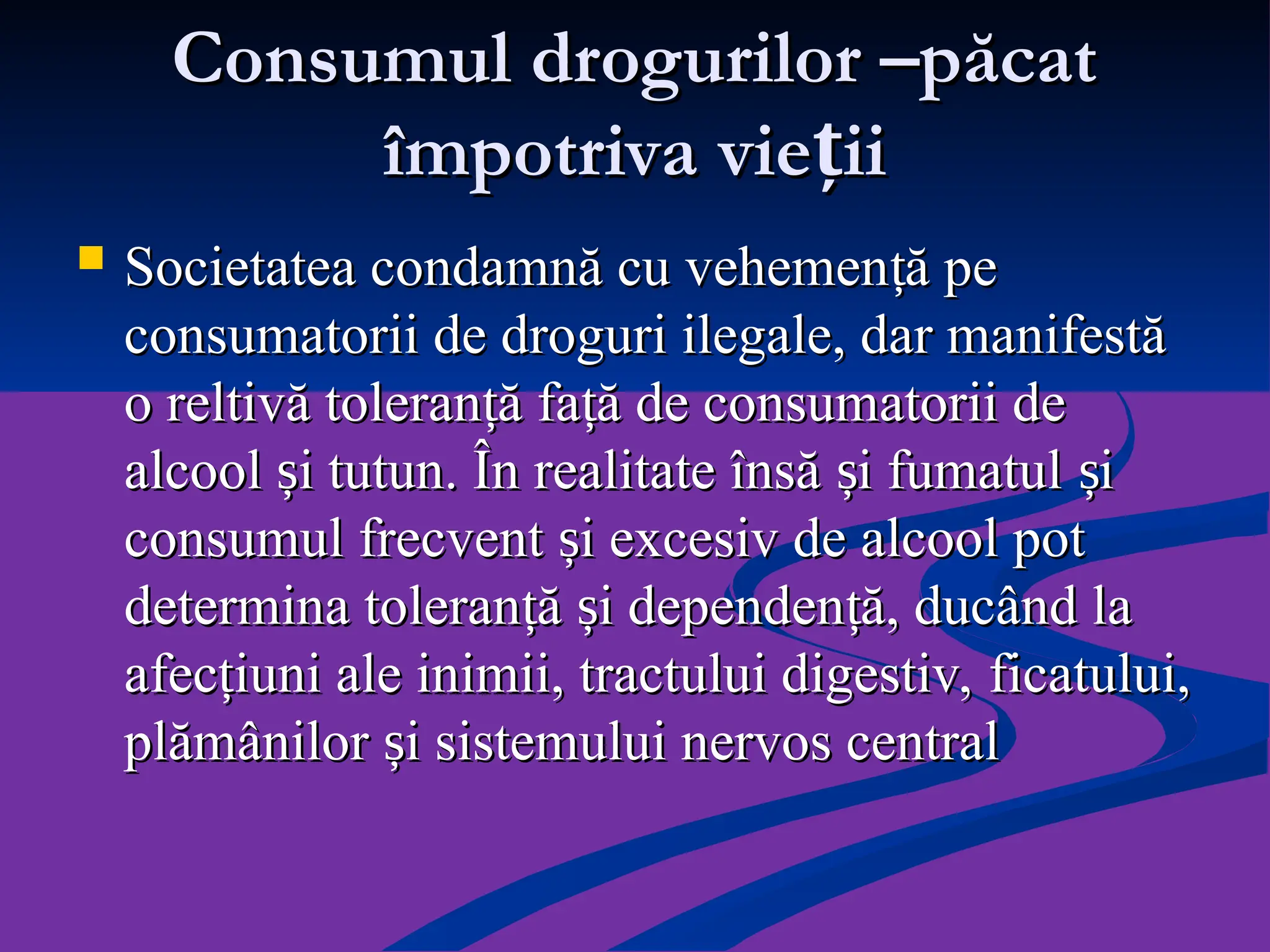 Consumul drogurilor –păcat împotriva vieții

Societatea condamnă cu vehemență pe consumatorii de droguri ilegale, dar manifestă o reltivă toleranță față de consumatorii de alcool și tutun. În realitate însă și fumatul și consumul frecvent și excesiv de alcool pot determina toleranță și dependență, ducând la afecțiuni ale inimii, tractului digestiv, ficatului, plămânilor și sistemului nervos central